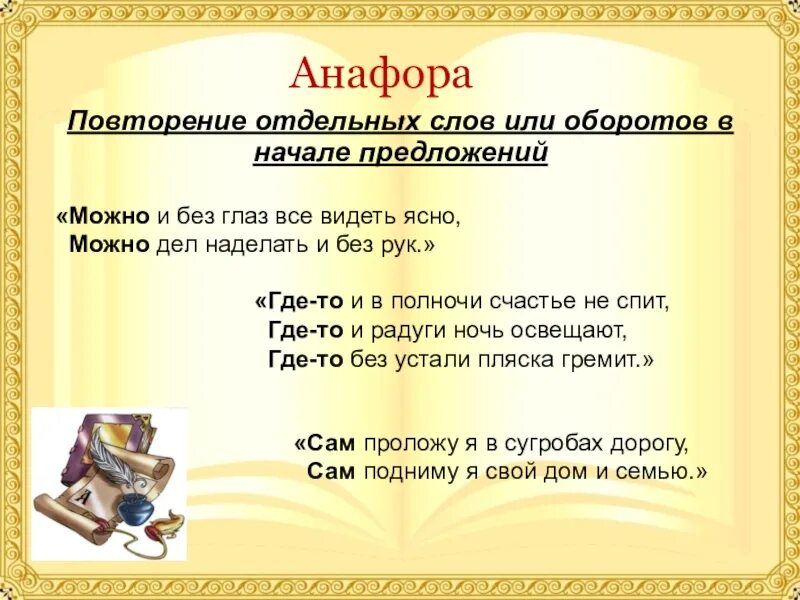 Анафора

Повторение отдельных слов или оборотов в начале предложений

«Можно и без глаз все видеть ясно,
Можно дел наделать и без рук.»

«Где-то и в полночи счастье не спит,
Где-то и радуги ночь освещают,
Где-то без устали пляска гремит.»

«Сам проложу я в сугробах дорогу,
Сам подниму я свой дом и семью.»

А